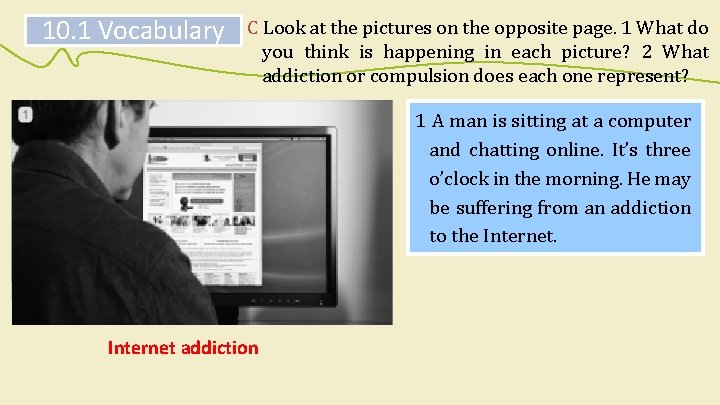 10.1 Vocabulary

C Look at the pictures on the opposite page. 1 What do you think is happening in each picture? 2 What addiction or compulsion does each one represent?

1

1 A man is sitting at a computer and chatting online. It's three o'clock in the morning. He may be suffering from an addiction to the Internet.

Internet addiction